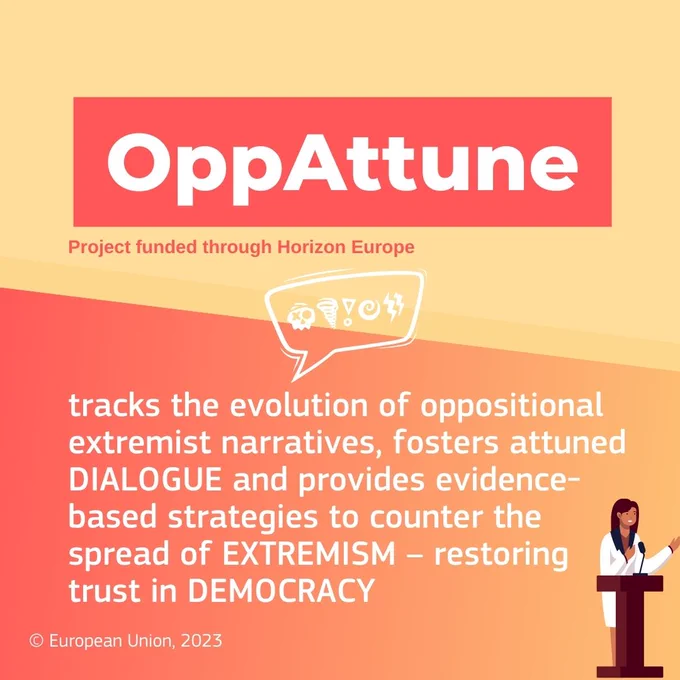 OppAttune

Project funded through Horizon Europe

tracks the evolution of oppositional extremist narratives, fosters attuned DIALOGUE and provides evidence-based strategies to counter the spread of EXTREMISM – restoring trust in DEMOCRACY

© European Union, 2023